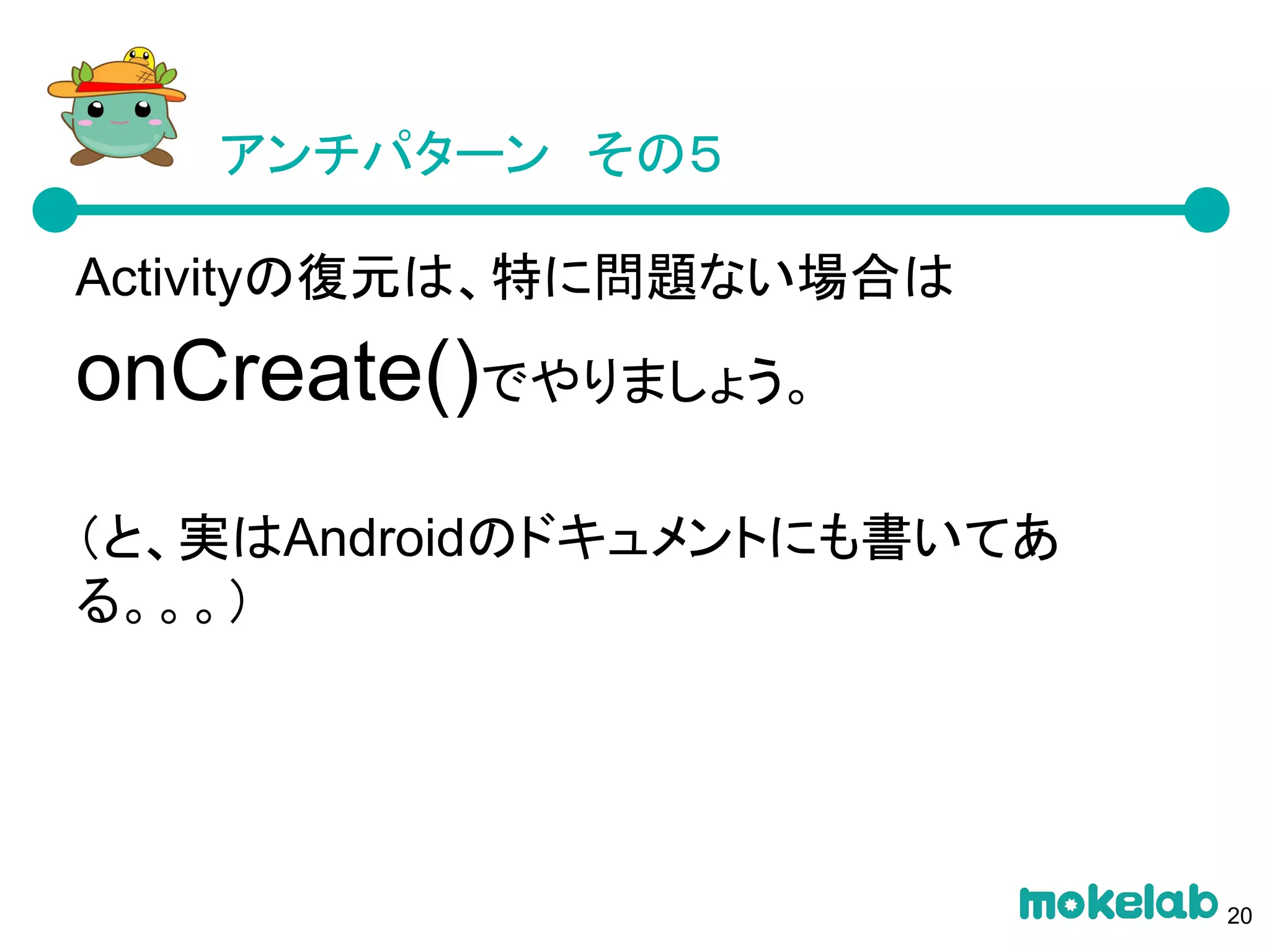 アンチパターン　その5

Activityの復元は、特に問題ない場合は

onCreate()でやりましょう。

（と、実はAndroidのドキュメントにも書いてある。。。）

mokelab 20